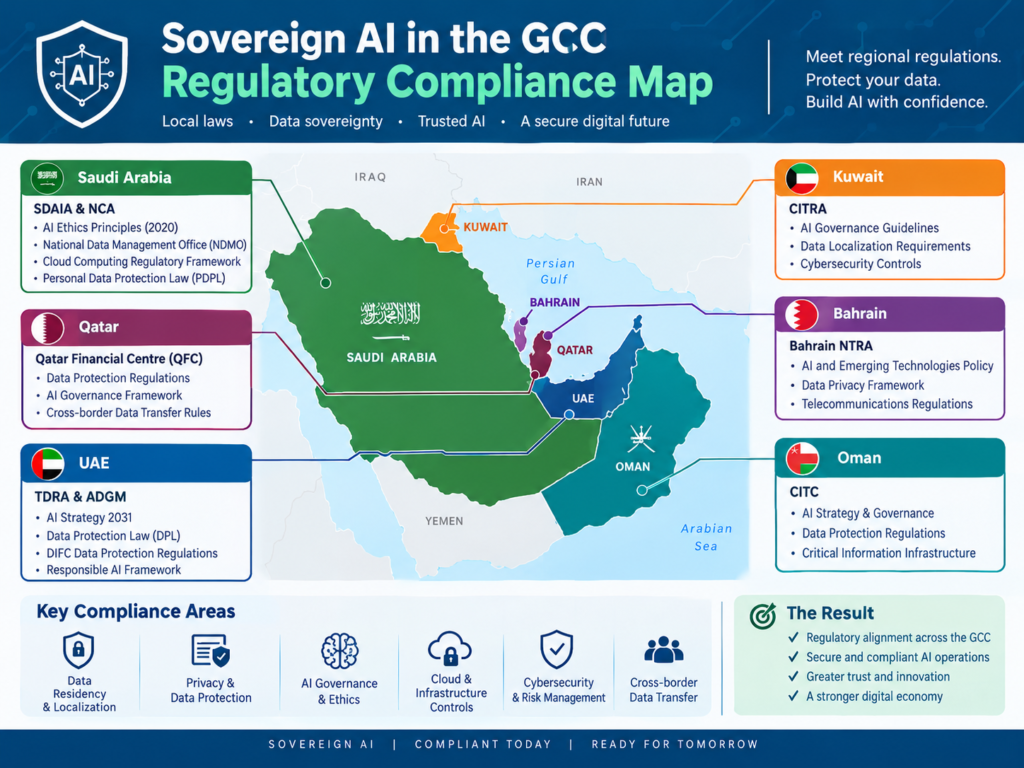 AI

Sovereign AI in the GCC
Regulatory Compliance Map

Local laws • Data sovereignty • Trusted AI • A secure digital future

Meet regional regulations.
Protect your data.
Build AI with confidence.

Saudi Arabia
SDAIA & NCA
• AI Ethics Principles (2020)
• National Data Management Office (NDMO)
• Cloud Computing Regulatory Framework
• Personal Data Protection Law (PDPL)

Qatar
Qatar Financial Centre (QFC)
• Data Protection Regulations
• AI Governance Framework
• Cross-border Data Transfer Rules

UAE
TDRA & ADGM
• AI Strategy 2031
• Data Protection Law (DPL)
• DIFC Data Protection Regulations
• Responsible AI Framework

IRAQ
IRAN
KUWAIT
Persian Gulf
BAHRAIN
QATAR
SAUDI ARABIA
UAE
OMAN
YEMEN
Arabian Sea

Kuwait
CITRA
• AI Governance Guidelines
• Data Localization Requirements
• Cybersecurity Controls

Bahrain
Bahrain NTRA
• AI and Emerging Technologies Policy
• Data Privacy Framework
• Telecommunications Regulations

Oman
CITC
• AI Strategy & Governance
• Data Protection Regulations
• Critical Information Infrastructure

Key Compliance Areas
Data Residency & Localization
Privacy & Data Protection
AI Governance & Ethics
Cloud & Infrastructure Controls
Cybersecurity & Risk Management
Cross-border Data Transfer

The Result
✓ Regulatory alignment across the GCC
✓ Secure and compliant AI operations
✓ Greater trust and innovation
✓ A stronger digital economy

SOVEREIGN AI | COMPLIANT TODAY | READY FOR TOMORROW